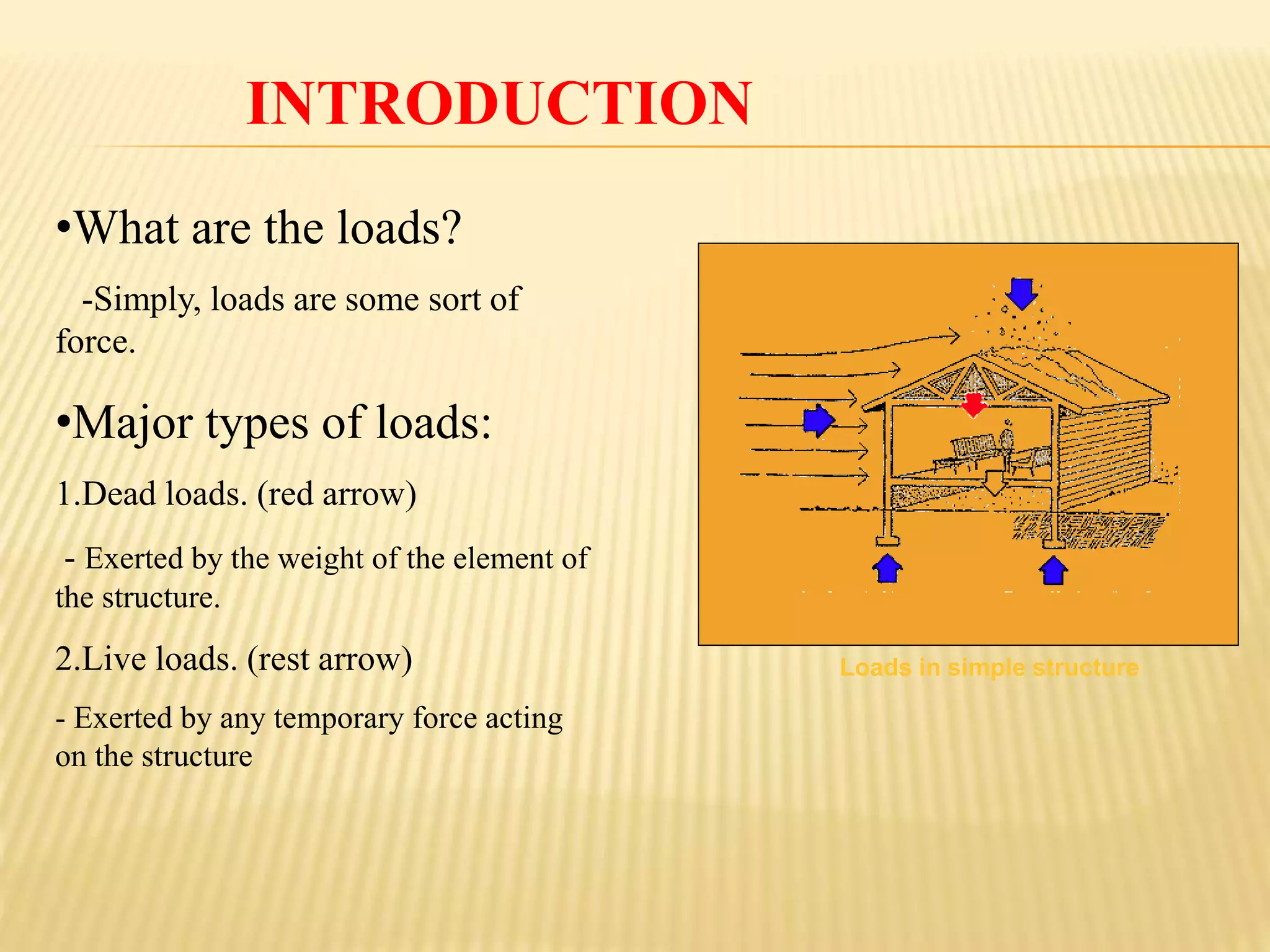 INTRODUCTION

•What are the loads?

-Simply, loads are some sort of force.

•Major types of loads:

1.Dead loads. (red arrow)

- Exerted by the weight of the element of the structure.

2.Live loads. (rest arrow)

- Exerted by any temporary force acting on the structure

Loads in simple structure